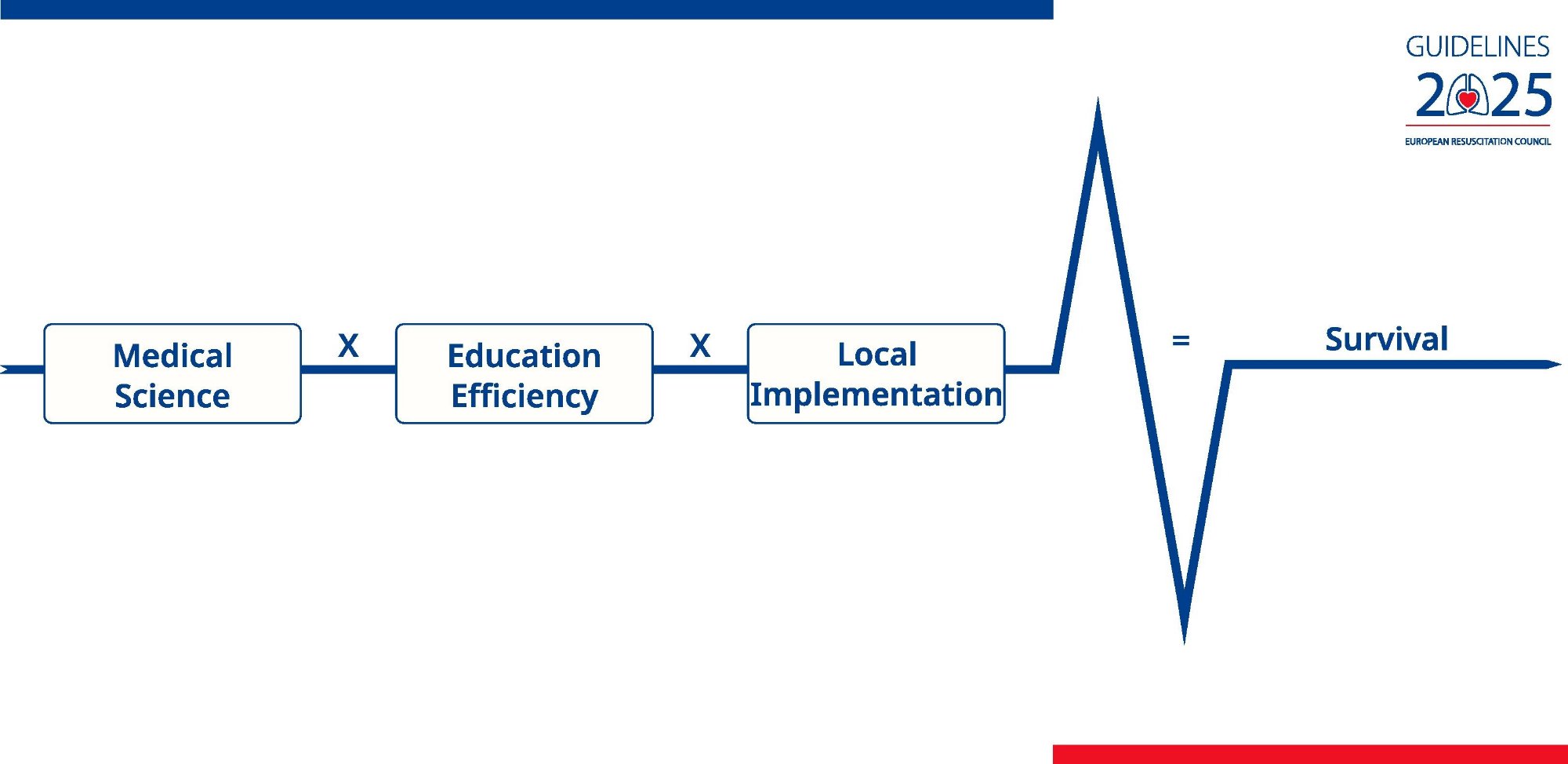 GUIDELINES
2025
EUROPEAN RESUSCITATION COUNCIL

Medical Science

X

Education Efficiency

X

Local Implementation

=

Survival